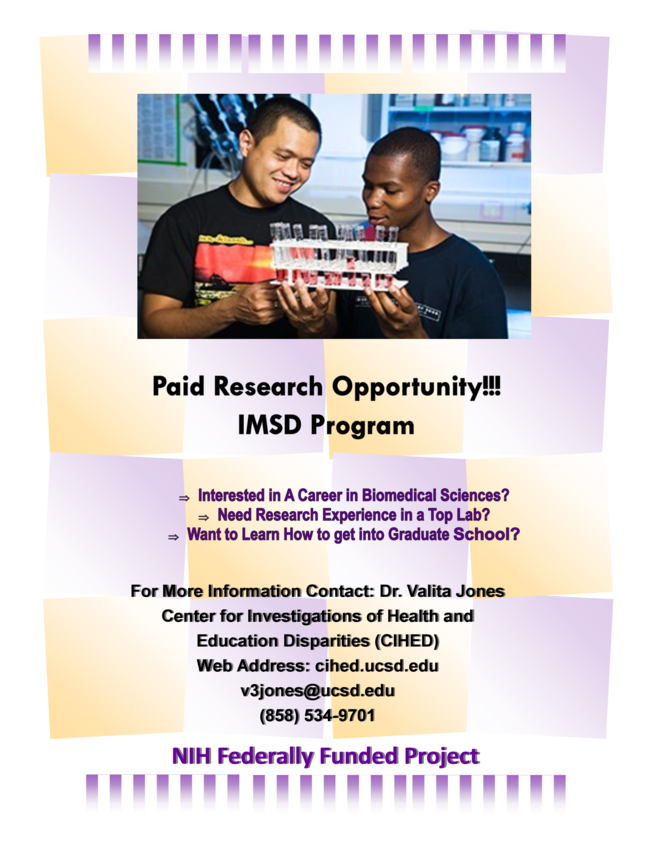 Paid Research Opportunity!!!
IMSD Program

⇒ Interested in A Career in Biomedical Sciences?
⇒ Need Research Experience in a Top Lab?
⇒ Want to Learn How to get into Graduate School?

For More Information Contact: Dr. Valita Jones
Center for Investigations of Health and Education Disparities (CIHED)
Web Address: cihed.ucsd.edu
v3jones@ucsd.edu
(858) 534-9701

NIH Federally Funded Project